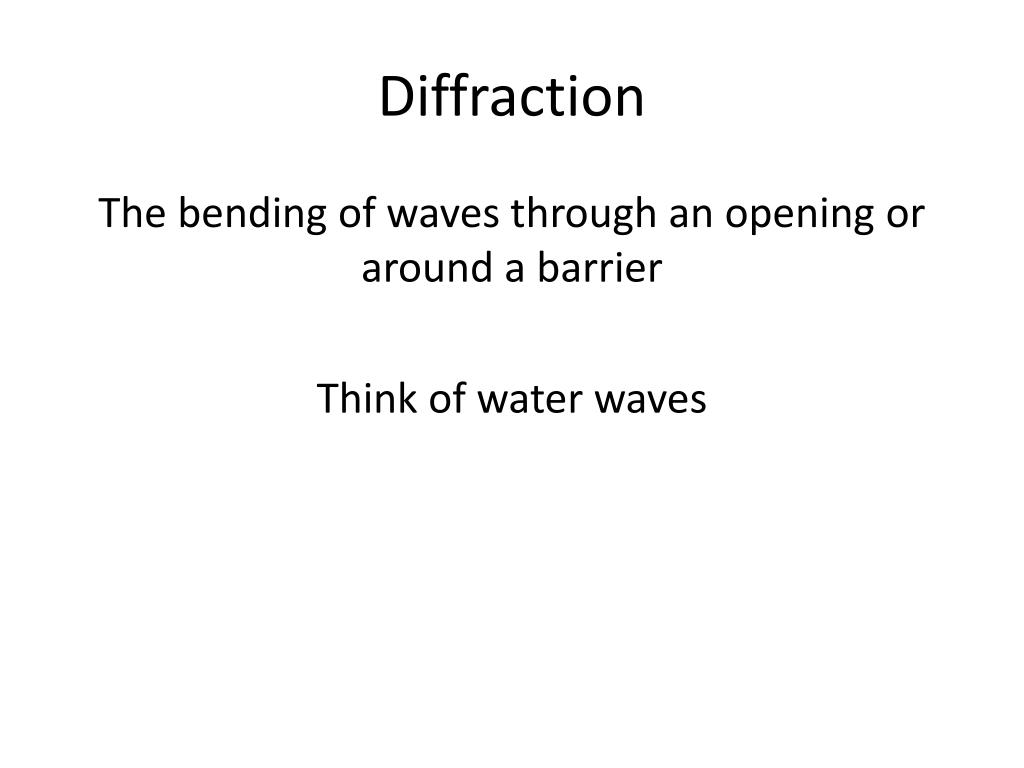 Diffraction

The bending of waves through an opening or around a barrier

Think of water waves